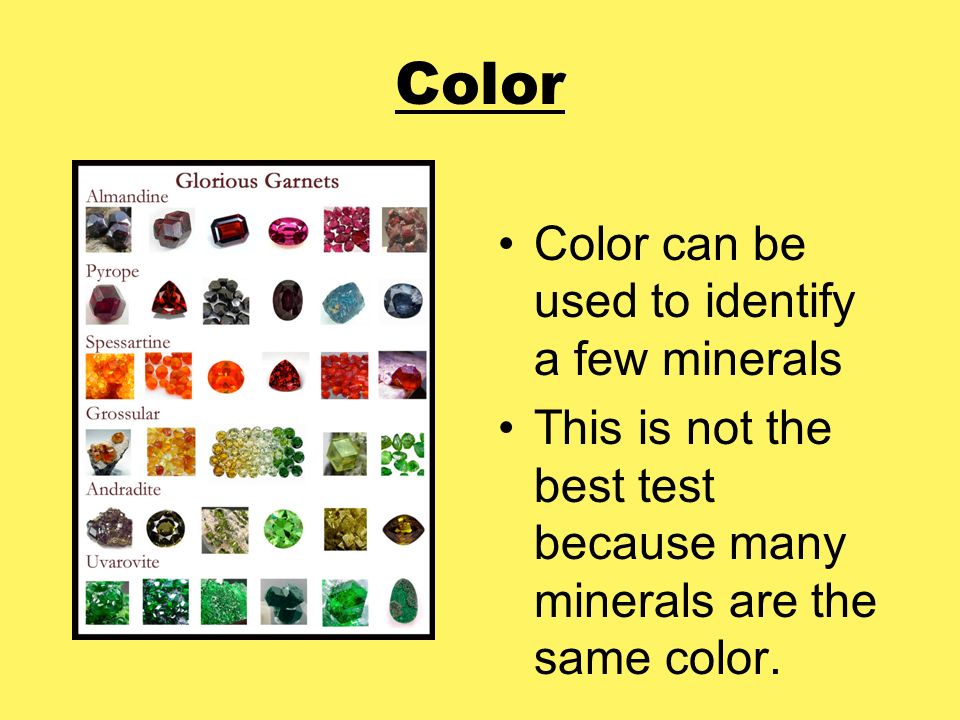 Color

Glorious Garnets

Almandine

Pyrope

Spessartine

Grossular

Andradite

Uvarovite

• Color can be used to identify a few minerals

• This is not the best test because many minerals are the same color.